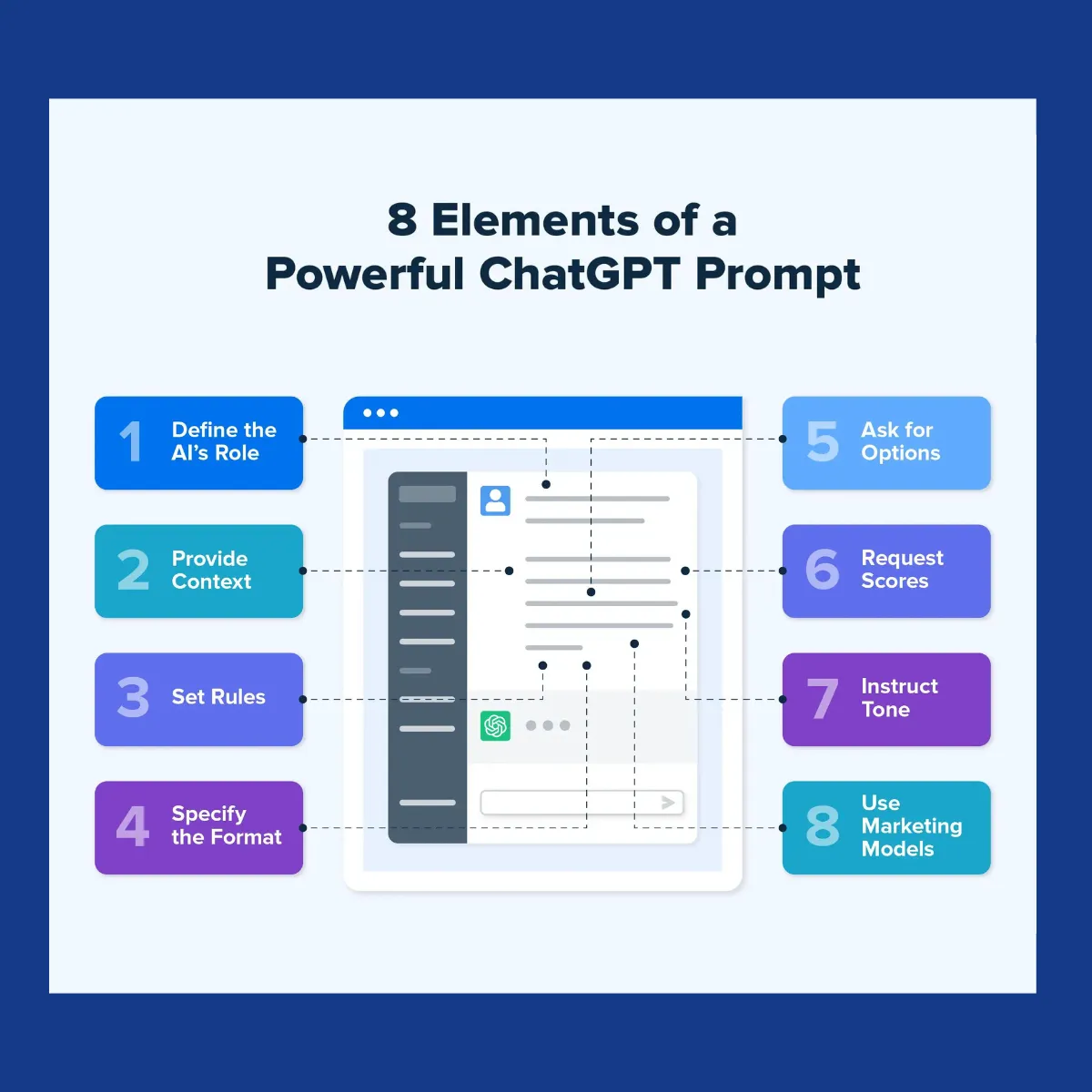 8 Elements of a Powerful ChatGPT Prompt

1 Define the AI's Role

2 Provide Context

3 Set Rules

4 Specify the Format

5 Ask for Options

6 Request Scores

7 Instruct Tone

8 Use Marketing Models